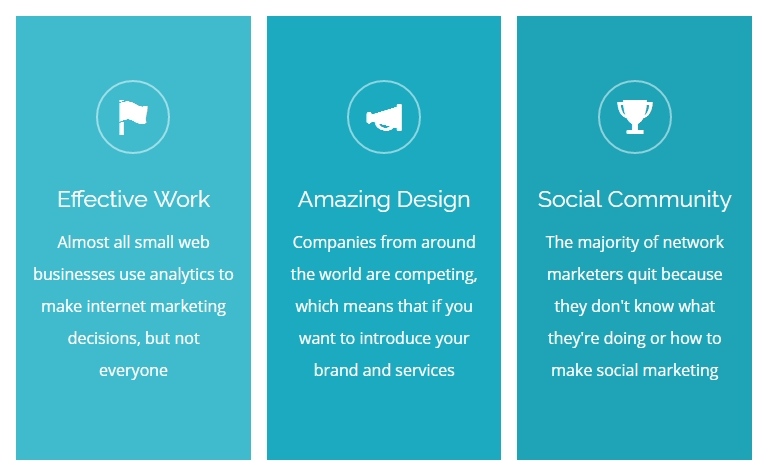 Effective Work

Almost all small web businesses use analytics to make internet marketing decisions, but not everyone

Amazing Design

Companies from around the world are competing, which means that if you want to introduce your brand and services

Social Community

The majority of network marketers quit because they don't know what they're doing or how to make social marketing